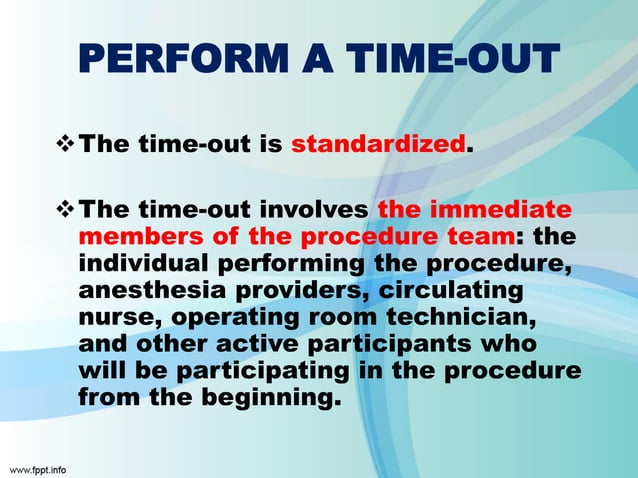 PERFORM A TIME-OUT

❖ The time-out is standardized.

❖ The time-out involves the immediate members of the procedure team: the individual performing the procedure, anesthesia providers, circulating nurse, operating room technician, and other active participants who will be participating in the procedure from the beginning.

www.fppt.info